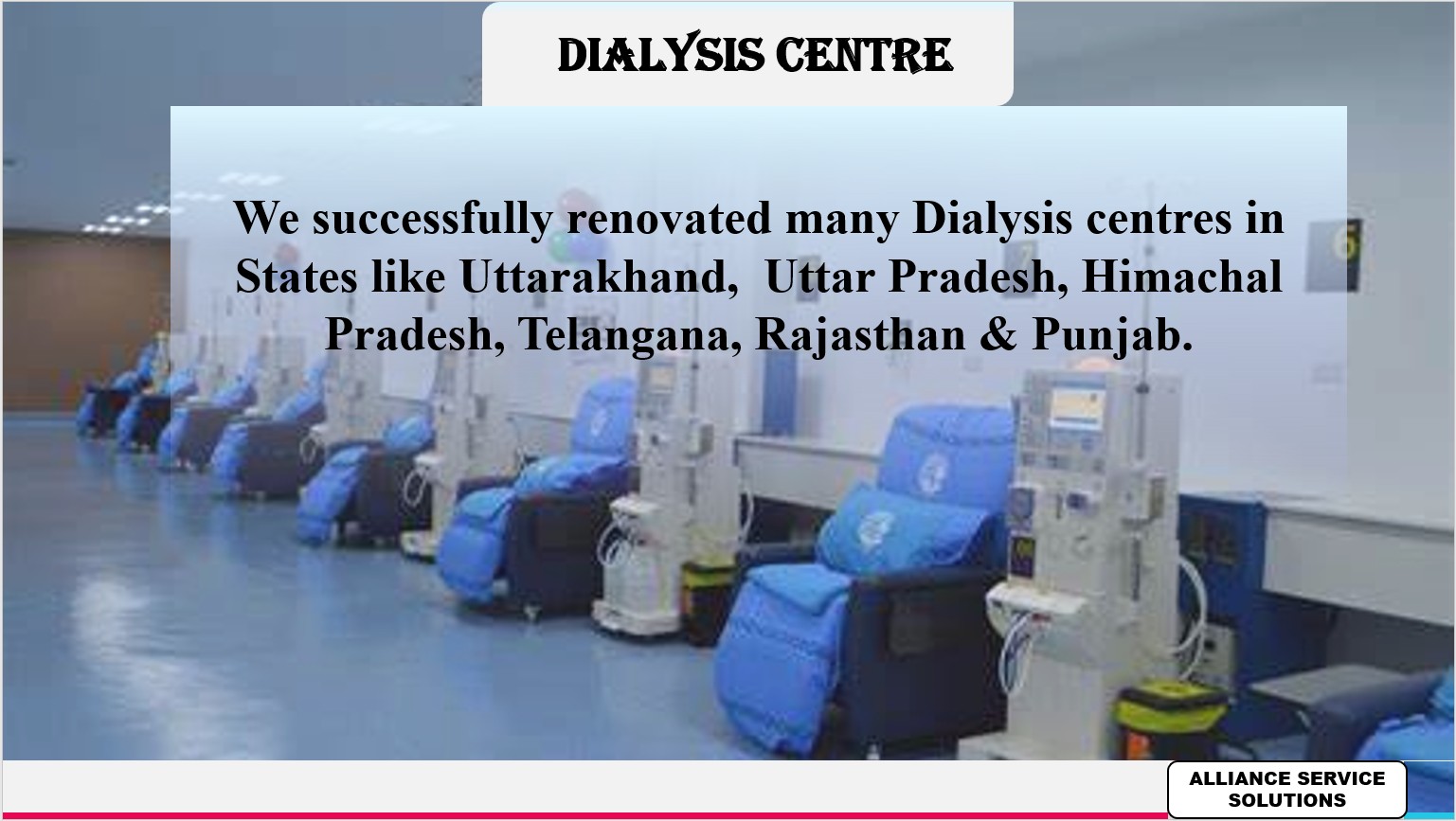 DIALYSIS CENTRE

We successfully renovated many Dialysis centres in States like Uttarakhand, Uttar Pradesh, Himachal Pradesh, Telangana, Rajasthan & Punjab.

ALLIANCE SERVICE SOLUTIONS